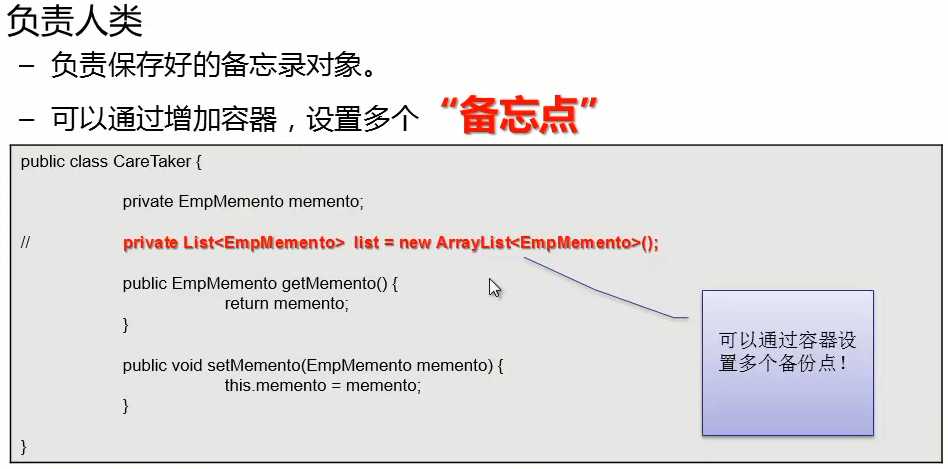 负责人类
– 负责保存好的备忘录对象。
– 可以通过增加容器，设置多个 “备忘点”

public class CareTaker {

private EmpMemento memento;

// private List<EmpMemento> list = new ArrayList<EmpMemento>();

public EmpMemento getMemento() {
return memento;
}

public void setMemento(EmpMemento memento) {
this.memento = memento;
}

}

可以通过容器设置多个备份点！